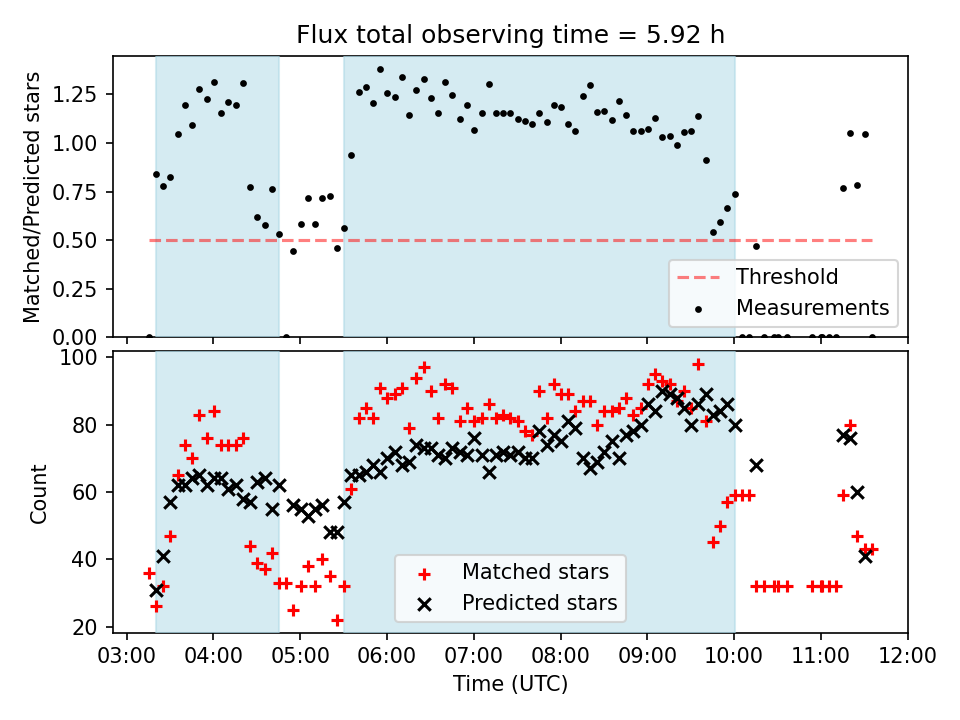 Flux total observing time = 5.92 h

Matched/Predicted stars

1.25
1.00
0.75
0.50
0.25
0.00

Threshold
Measurements

Count

100
80
60
40
20

Matched stars
Predicted stars

03:00 04:00 05:00 06:00 07:00 08:00 09:00 10:00 11:00 12:00

Time (UTC)